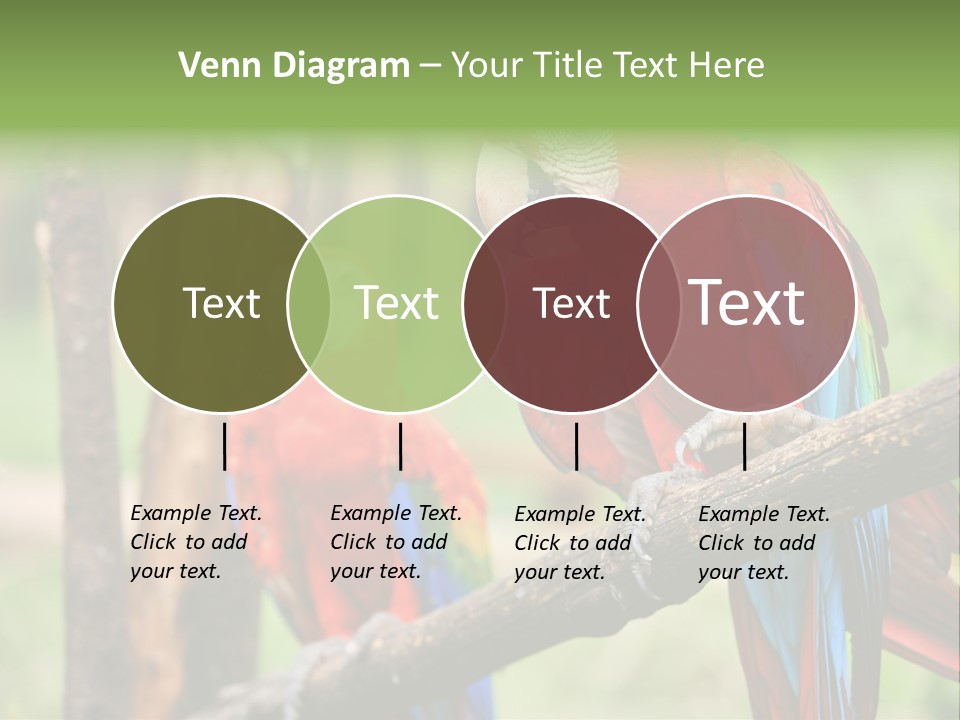 Venn Diagram – Your Title Text Here

Text

Text

Text

Text

Example Text. Click to add your text.

Example Text. Click to add your text.

Example Text. Click to add your text.

Example Text. Click to add your text.